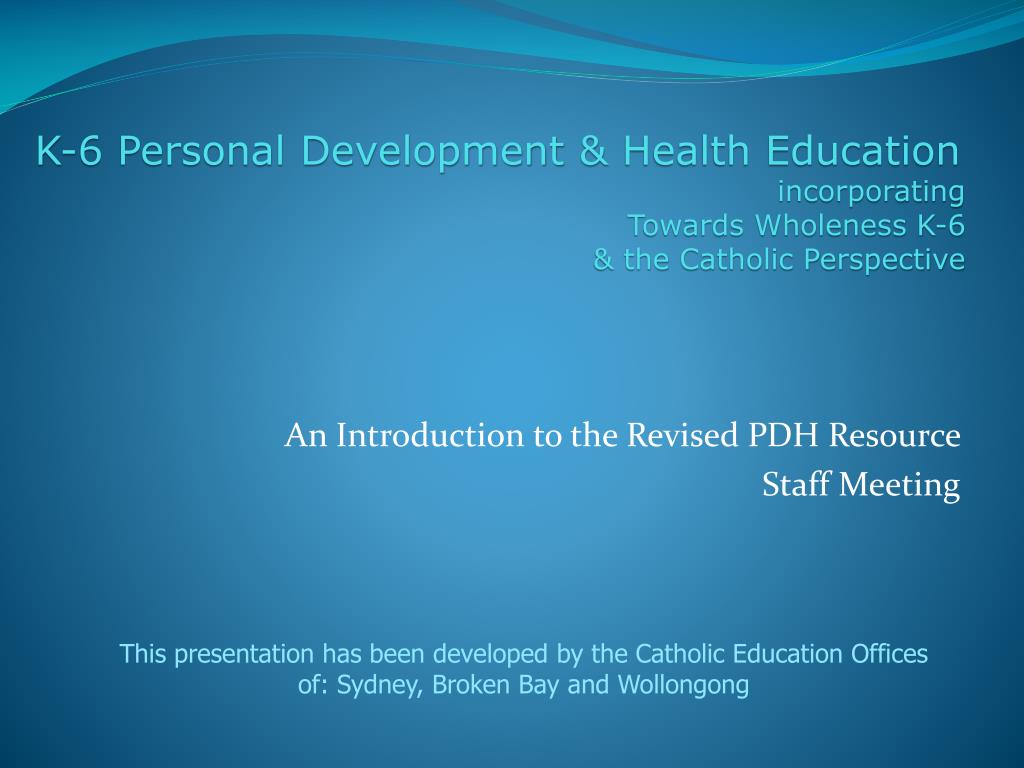 K-6 Personal Development & Health Education
incorporating
Towards Wholeness K-6
& the Catholic Perspective

An Introduction to the Revised PDH Resource
Staff Meeting

This presentation has been developed by the Catholic Education Offices of: Sydney, Broken Bay and Wollongong